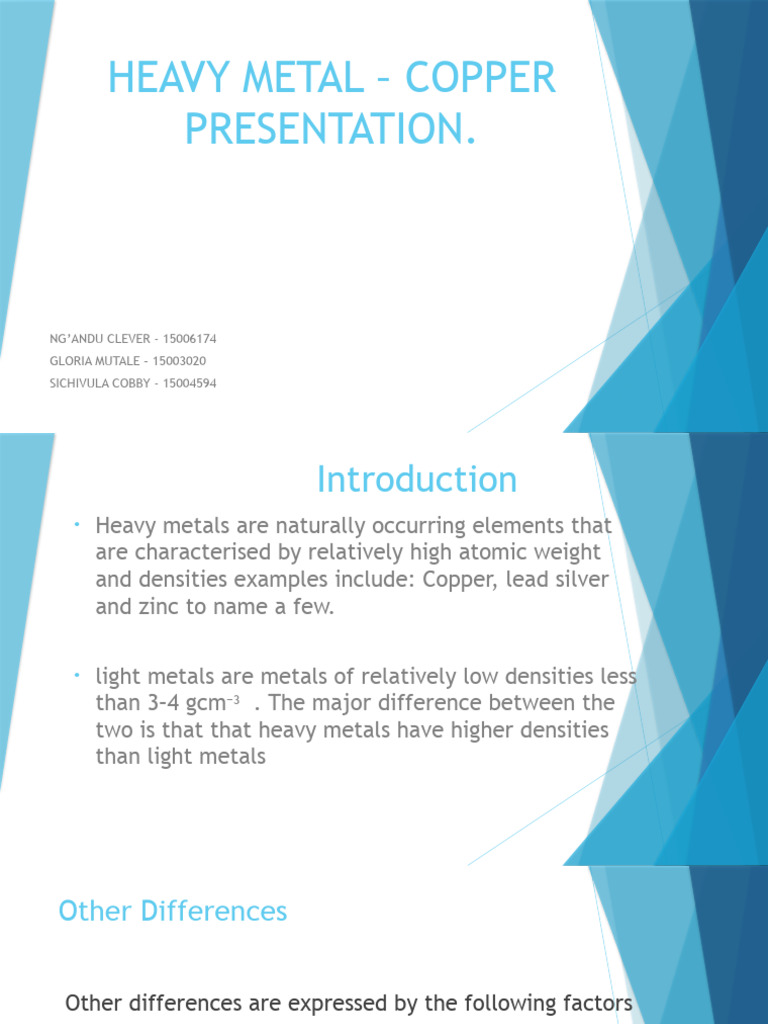 HEAVY METAL – COPPER PRESENTATION.

NG'ANDU CLEVER - 15006174
GLORIA MUTALE - 15003020
SICHIVULA COBBY - 15004594

Introduction

• Heavy metals are naturally occurring elements that are characterised by relatively high atomic weight and densities examples include: Copper, lead silver and zinc to name a few.

• light metals are metals of relatively low densities less than 3-4 $gcm^{-3}$ . The major difference between the two is that that heavy metals have higher densities than light metals

Other Differences

Other differences are expressed by the following factors